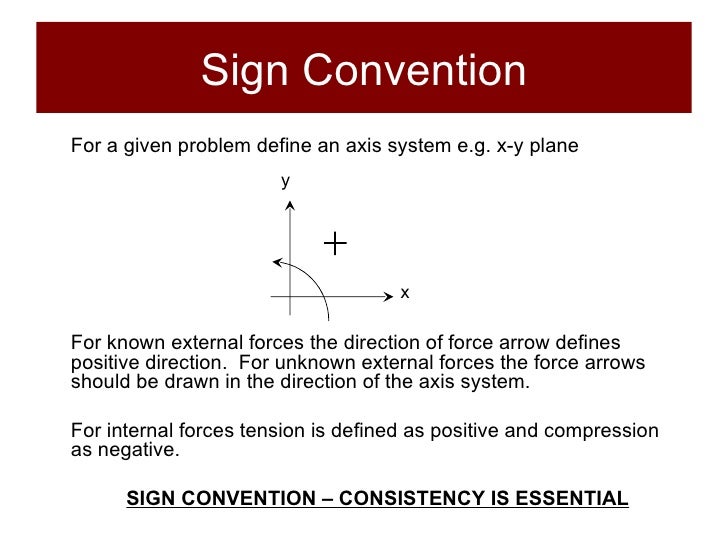 Sign Convention

For a given problem define an axis system e.g. x-y plane

y

+

x

For known external forces the direction of force arrow defines positive direction. For unknown external forces the force arrows should be drawn in the direction of the axis system.

For internal forces tension is defined as positive and compression as negative.

SIGN CONVENTION – CONSISTENCY IS ESSENTIAL